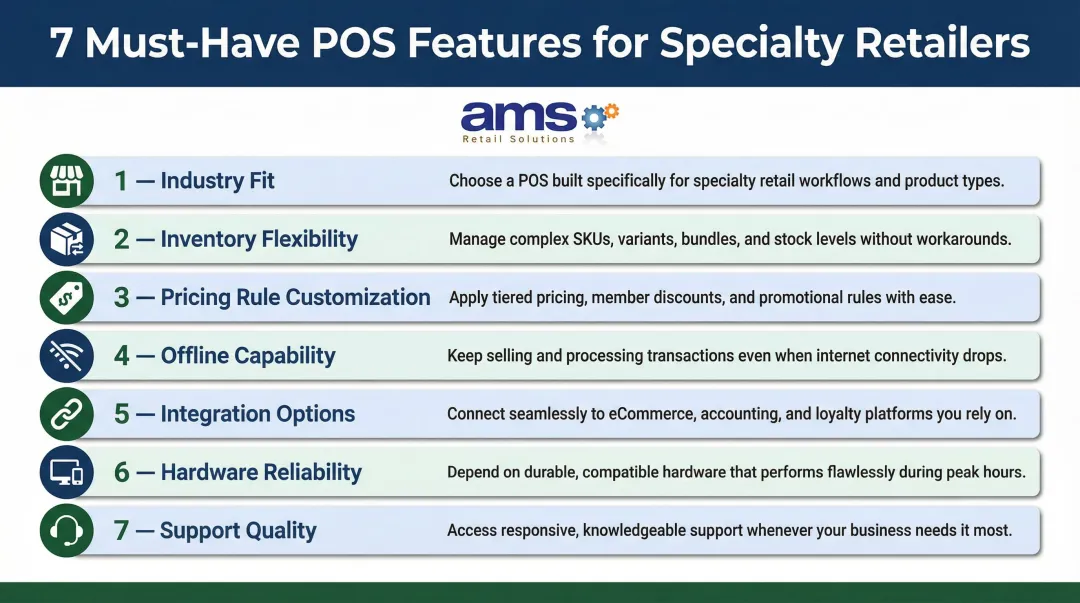 7 Must-Have POS Features for Specialty Retailers

ams
Retail Solutions

1 — Industry Fit
Choose a POS built specifically for specialty retail workflows and product types.

2 — Inventory Flexibility
Manage complex SKUs, variants, bundles, and stock levels without workarounds.

3 — Pricing Rule Customization
Apply tiered pricing, member discounts, and promotional rules with ease.

4 — Offline Capability
Keep selling and processing transactions even when internet connectivity drops.

5 — Integration Options
Connect seamlessly to eCommerce, accounting, and loyalty platforms you rely on.

6 — Hardware Reliability
Depend on durable, compatible hardware that performs flawlessly during peak hours.

7 — Support Quality
Access responsive, knowledgeable support whenever your business needs it most.